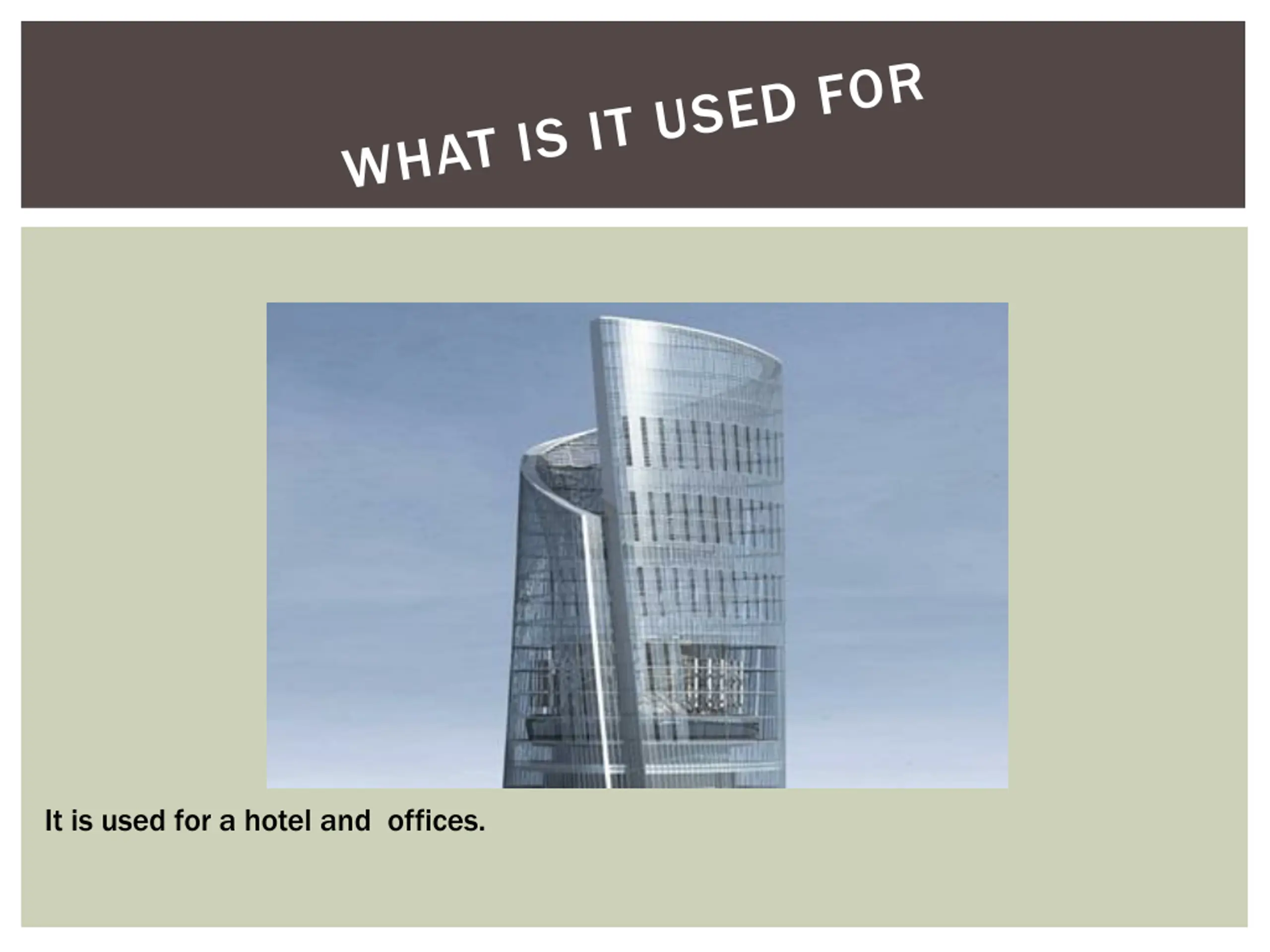 WHAT IS IT USED FOR

It is used for a hotel and  offices.